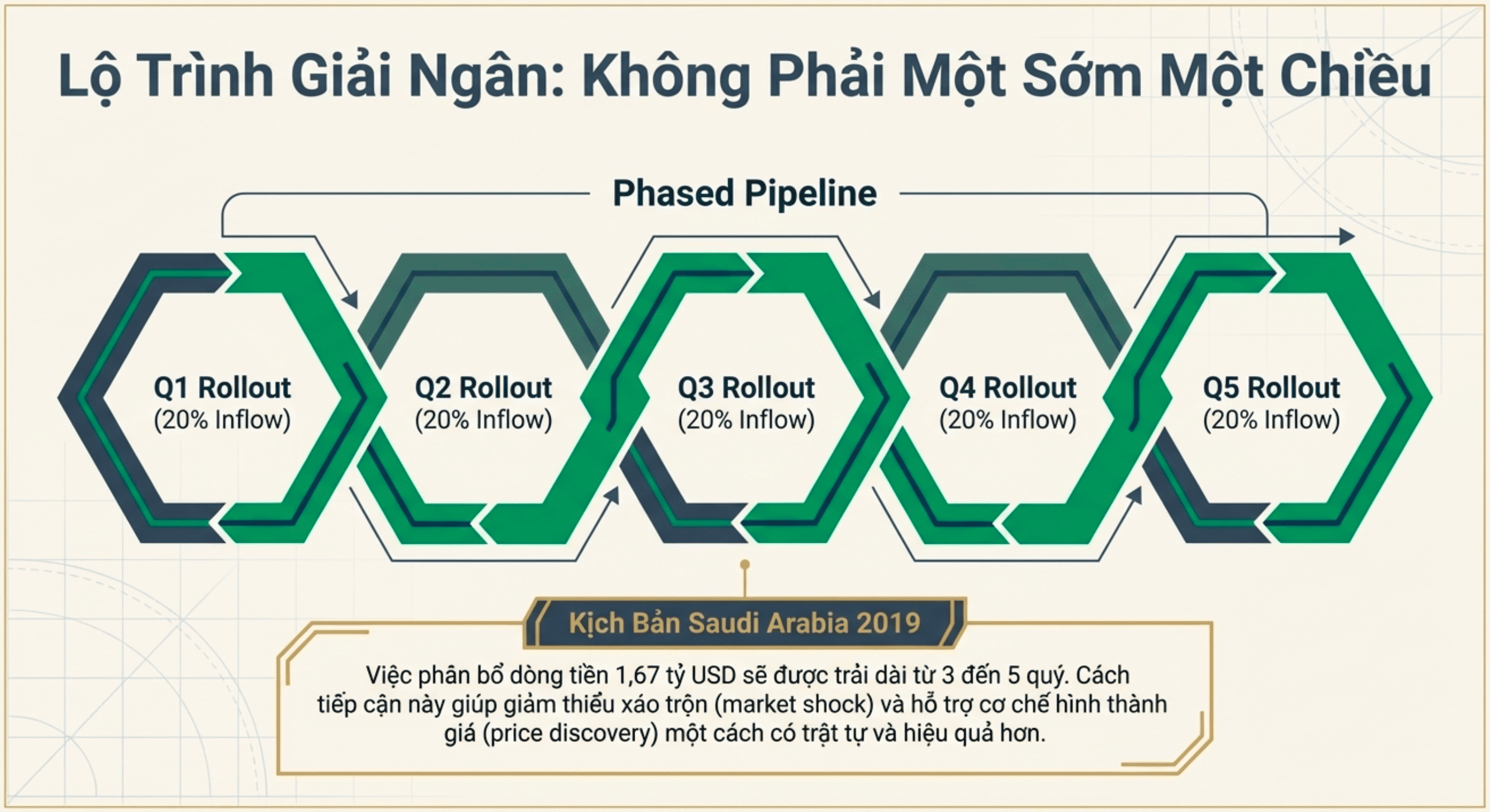 Lộ Trình Giải Ngân: Không Phải Một Sớm Một Chiều

Phased Pipeline

Q1 Rollout
(20% Inflow)

Q2 Rollout
(20% Inflow)

Q3 Rollout
(20% Inflow)

Q4 Rollout
(20% Inflow)

Q5 Rollout
(20% Inflow)

Kịch Bản Saudi Arabia 2019

Việc phân bổ dòng tiền 1,67 tỷ USD sẽ được trải dài từ 3 đến 5 quý. Cách tiếp cận này giúp giảm thiểu xáo trộn (market shock) và hỗ trợ cơ chế hình thành giá (price discovery) một cách có trật tự và hiệu quả hơn.